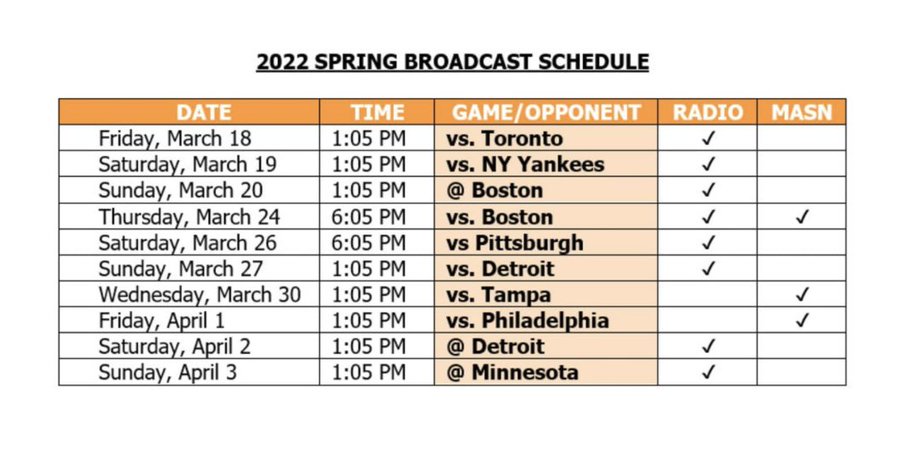 2022 SPRING BROADCAST SCHEDULE

| DATE | TIME | GAME/OPPONENT | RADIO | MASN |
|---|---|---|---|---|
| Friday, March 18 | 1:05 PM | vs. Toronto | ✓ | |
| Saturday, March 19 | 1:05 PM | vs. NY Yankees | ✓ | |
| Sunday, March 20 | 1:05 PM | @ Boston | ✓ | |
| Thursday, March 24 | 6:05 PM | vs. Boston | ✓ | ✓ |
| Saturday, March 26 | 6:05 PM | vs Pittsburgh | ✓ | |
| Sunday, March 27 | 1:05 PM | vs. Detroit | ✓ | |
| Wednesday, March 30 | 1:05 PM | vs. Tampa | | ✓ |
| Friday, April 1 | 1:05 PM | vs. Philadelphia | | ✓ |
| Saturday, April 2 | 1:05 PM | @ Detroit | ✓ | |
| Sunday, April 3 | 1:05 PM | @ Minnesota | ✓ | |